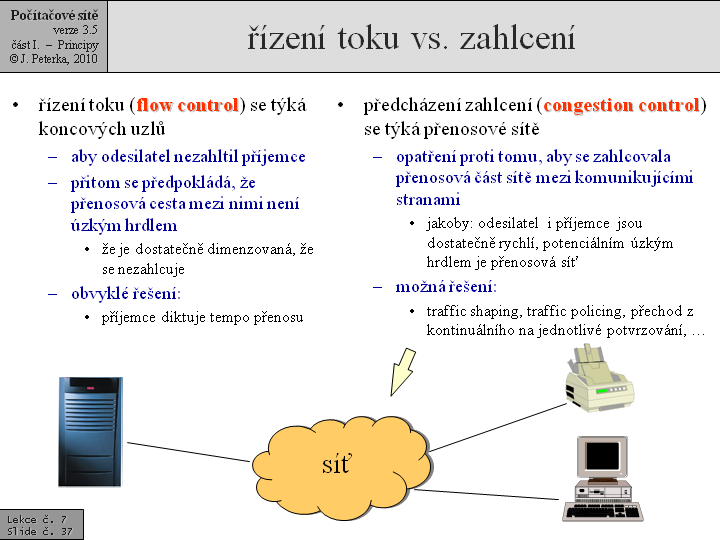 Počítačové sítě
verze 3.5
část I. – Principy
© J. Peterka, 2010

řízení toku vs. zahlcení

• řízení toku (flow control) se týká koncových uzlů
– aby odesilatel nezahltil příjemce
– přitom se předpokládá, že přenosová cesta mezi nimi není úzkým hrdlem
• že je dostatečně dimenzovaná, že se nezahlcuje
– obvyklé řešení:
• příjemce diktuje tempo přenosu

• předcházení zahlcení (congestion control) se týká přenosové sítě
– opatření proti tomu, aby se zahlcovala přenosová část sítě mezi komunikujícími stranami
• jakoby: odesilatel i příjemce jsou dostatečně rychlí, potenciálním úzkým hrdlem je přenosová síť
– možná řešení:
• traffic shaping, traffic policing, přechod z kontinuálního na jednotlivé potvrzování, …

síť

Lekce č. 7
Slide č. 37